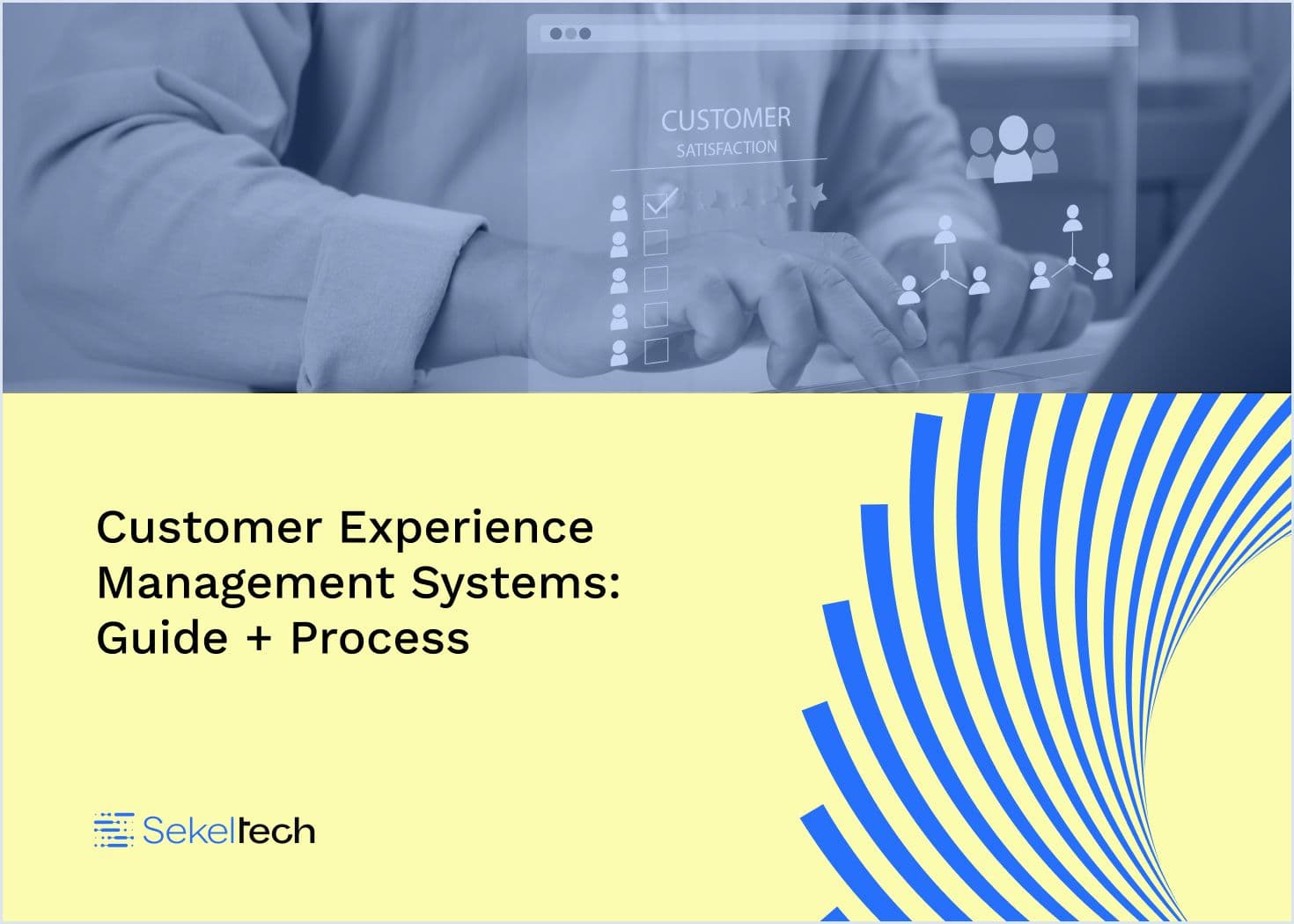 CUSTOMER
SATISFACTION

Customer Experience Management Systems: Guide + Process

Sekeltech